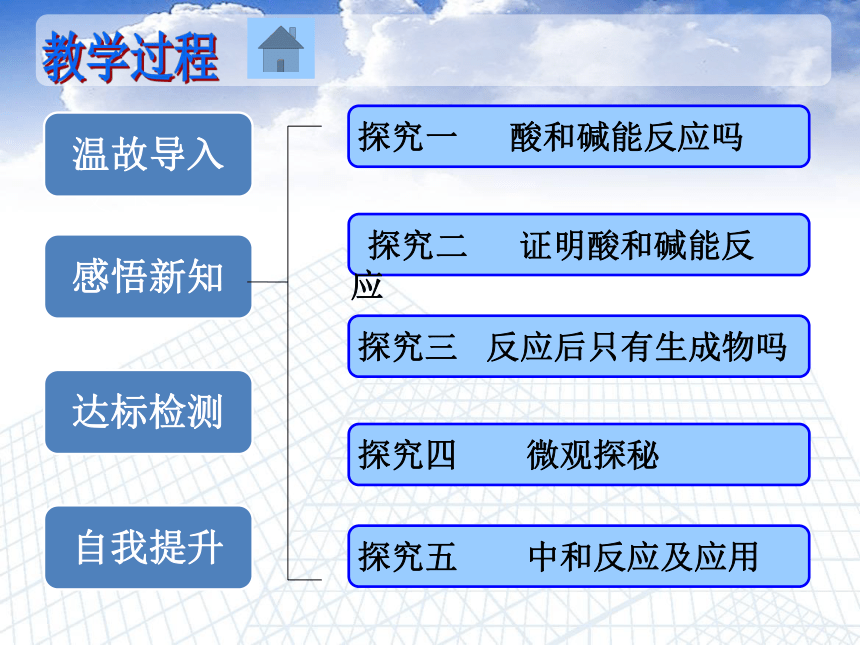 教学过程

温故导入

感悟新知

达标检测

自我提升

探究一　酸和碱能反应吗

探究二　证明酸和碱能反应

探究三　反应后只有生成物吗

探究四　微观探秘

探究五　中和反应及应用